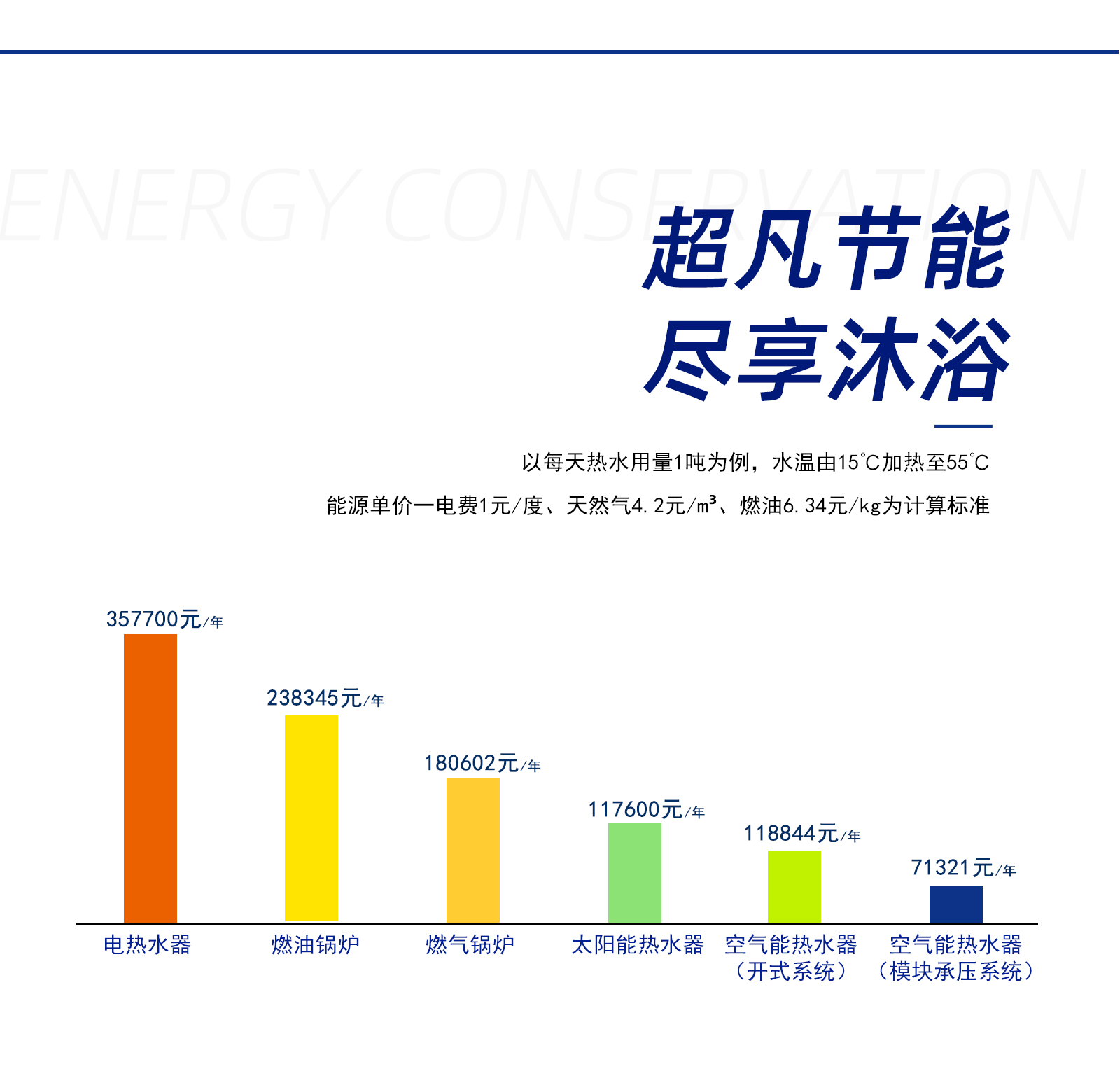 ENERGY CONSERVATION

超凡节能
尽享沐浴

以每天热水用量1吨为例，水温由15°C加热至55°C

能源单价一电费1元/度、天然气4.2元/m³、燃油6.34元/kg为计算标准

357700元/年

238345元/年

180602元/年

117600元/年

118844元/年

71321元/年

电热水器 燃油锅炉 燃气锅炉 太阳能热水器 空气能热水器（开式系统） 空气能热水器（模块承压系统）